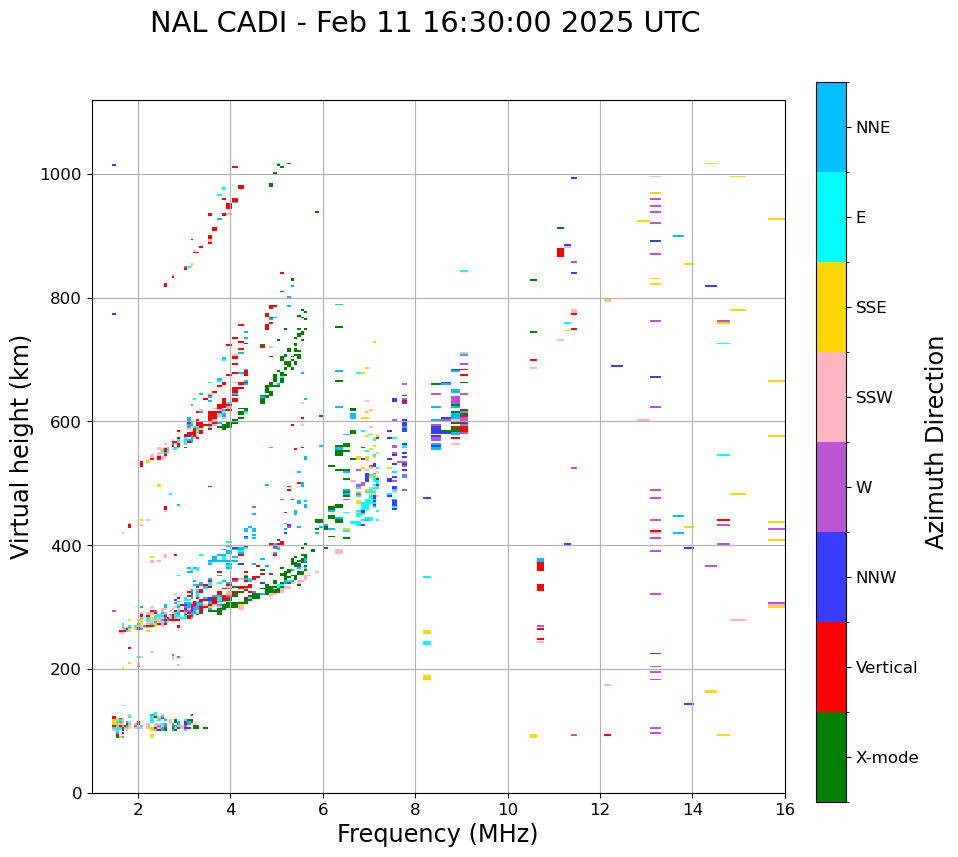 NAL CADI - Feb 11 16:30:00 2025 UTC

Virtual height (km)

1000
800
600
400
200
0

2
4
6
8
10
12
14
16

Frequency (MHz)

NNE
E
SSE
SSW
W
NNW
Vertical
X-mode

Azimuth Direction